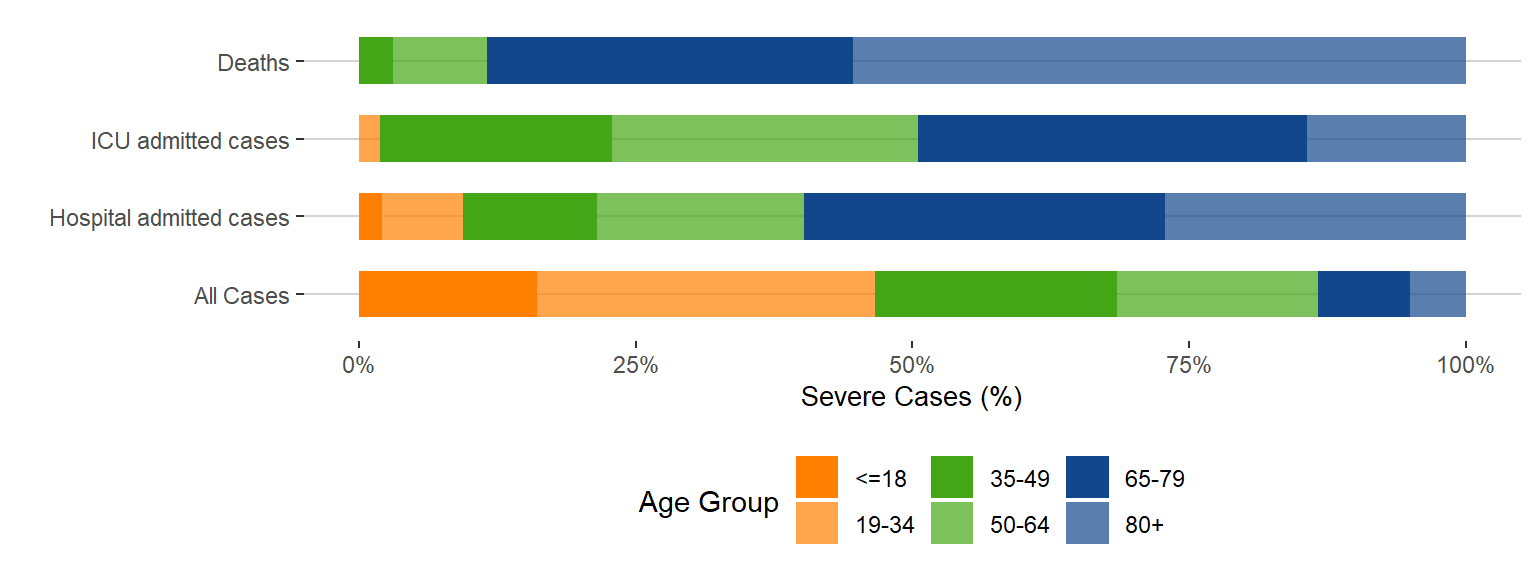 Deaths
ICU admitted cases
Hospital admitted cases
All Cases
0%
25%
50%
75%
100%
Severe Cases (%)
Age Group
<=18
19-34
35-49
50-64
65-79
80+